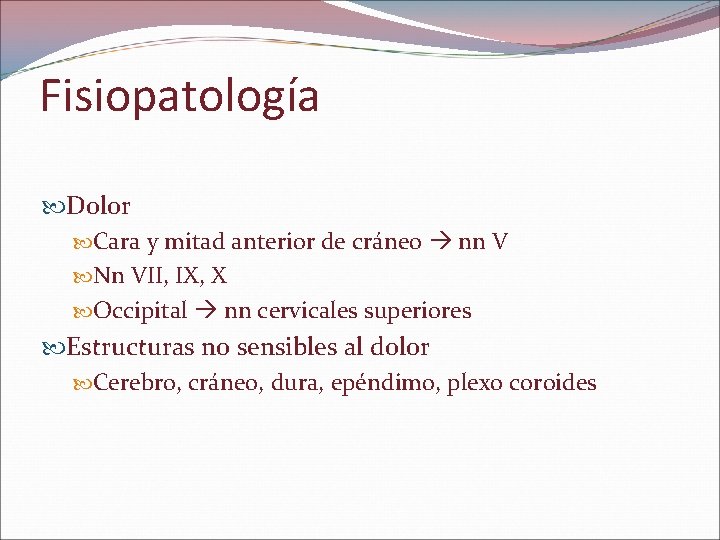 Fisiopatología

Dolor
Cara y mitad anterior de cráneo → nn V
Nn VII, IX, X
Occipital → nn cervicales superiores
Estructuras no sensibles al dolor
Cerebro, cráneo, dura, epéndimo, plexo coroides